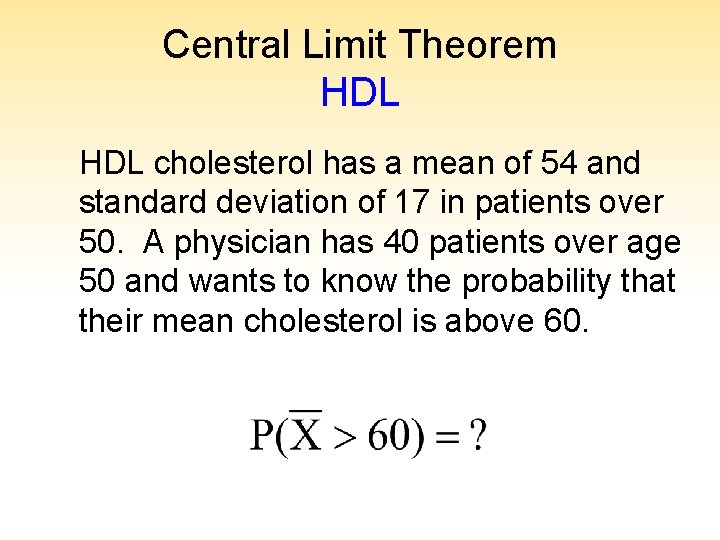 Central Limit Theorem
HDL

HDL cholesterol has a mean of 54 and standard deviation of 17 in patients over 50. A physician has 40 patients over age 50 and wants to know the probability that their mean cholesterol is above 60.

$P(\overline{X} > 60) = ?$